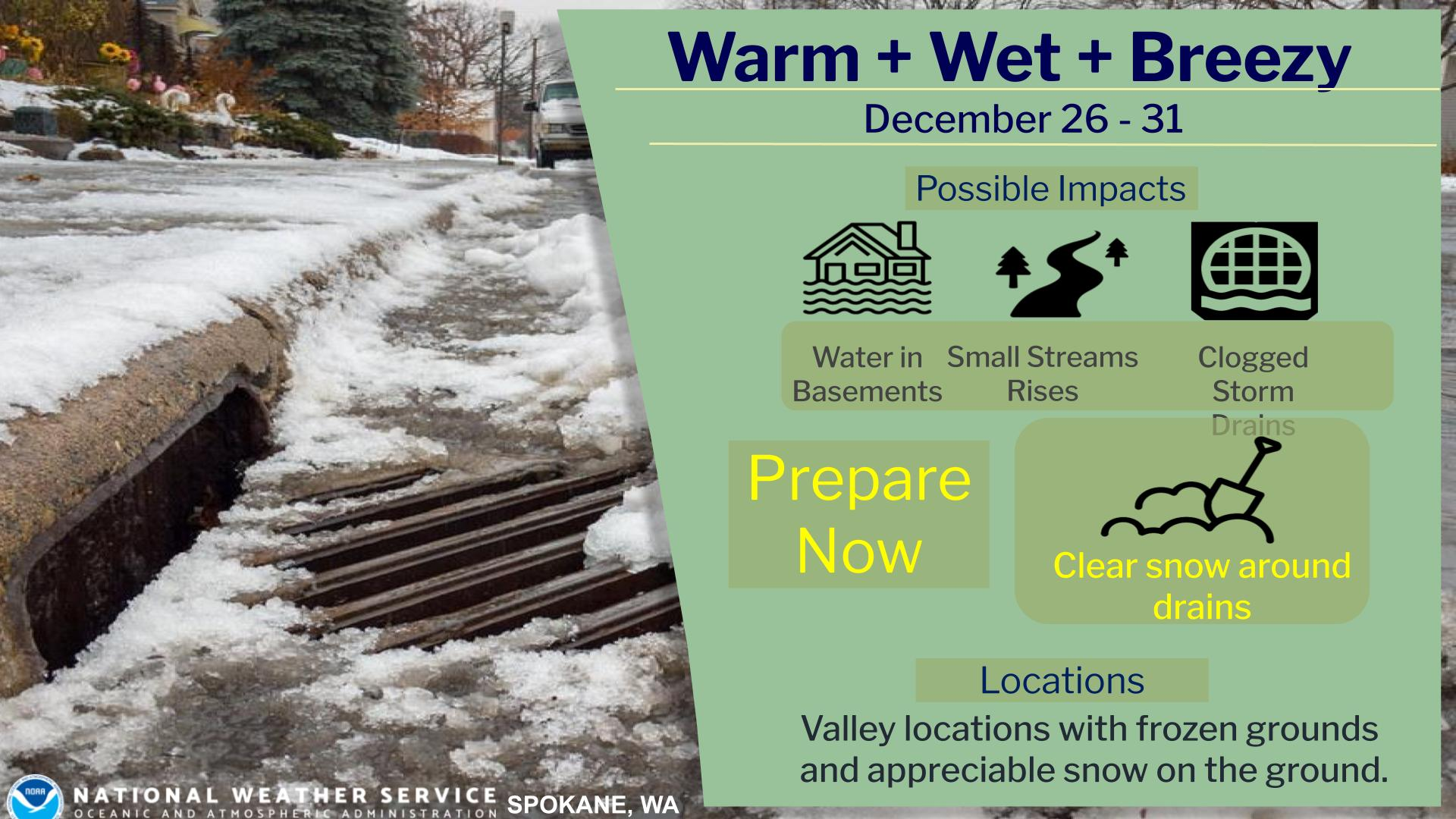 Warm + Wet + Breezy

December 26 - 31

Possible Impacts

Water in Basements

Small Streams Rises

Clogged Storm Drains

Prepare Now

Clear snow around drains

Locations

Valley locations with frozen grounds and appreciable snow on the ground.

NOAA

NATIONAL WEATHER SERVICE
OCEANIC AND ATMOSPHERIC ADMINISTRATION

SPOKANE, WA